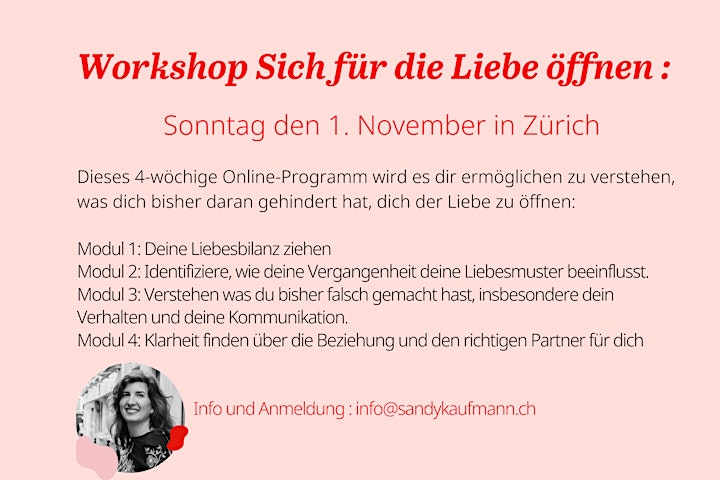 Workshop Sich für die Liebe öffnen :

Sonntag den 1. November in Zürich

Dieses 4-wöchige Online-Programm wird es dir ermöglichen zu verstehen, was dich bisher daran gehindert hat, dich der Liebe zu öffnen:

Modul 1: Deine Liebesbilanz ziehen
Modul 2: Identifiziere, wie deine Vergangenheit deine Liebesmuster beeinflusst.
Modul 3: Verstehen was du bisher falsch gemacht hast, insbesondere dein Verhalten und deine Kommunikation.
Modul 4: Klarheit finden über die Beziehung und den richtigen Partner für dich

Info und Anmeldung : info@sandykaufmann.ch